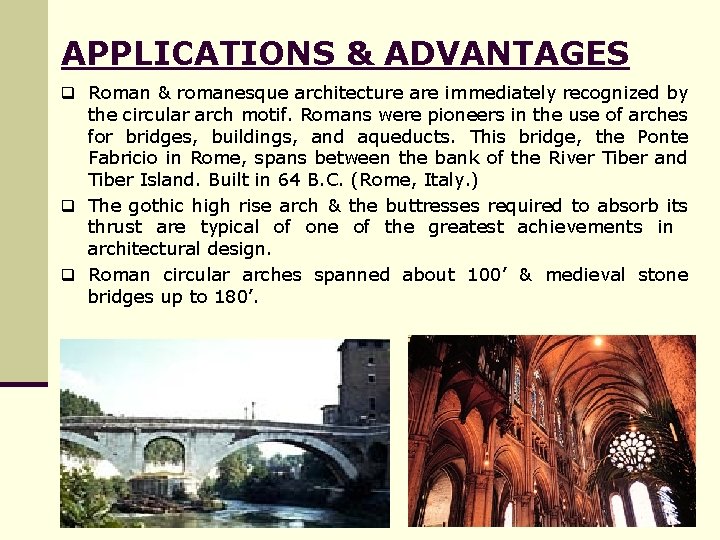 APPLICATIONS & ADVANTAGES

❑ Roman & romanesque architecture are immediately recognized by the circular arch motif. Romans were pioneers in the use of arches for bridges, buildings, and aqueducts. This bridge, the Ponte Fabricio in Rome, spans between the bank of the River Tiber and Tiber Island. Built in 64 B.C. (Rome, Italy.)

❑ The gothic high rise arch & the buttresses required to absorb its thrust are typical of one of the greatest achievements in architectural design.

❑ Roman circular arches spanned about 100’ & medieval stone bridges up to 180’.